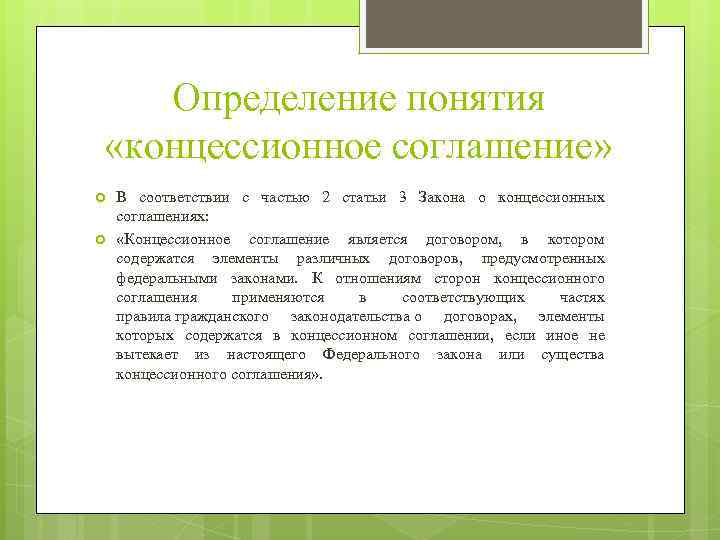 Определение понятия «концессионное соглашение»

В соответствии с частью 2 статьи 3 Закона о концессионных соглашениях:

«Концессионное соглашение является договором, в котором содержатся элементы различных договоров, предусмотренных федеральными законами. К отношениям сторон концессионного соглашения применяются в соответствующих частях правила гражданского законодательства о договорах, элементы которых содержатся в концессионном соглашении, если иное не вытекает из настоящего Федерального закона или существа концессионного соглашения».